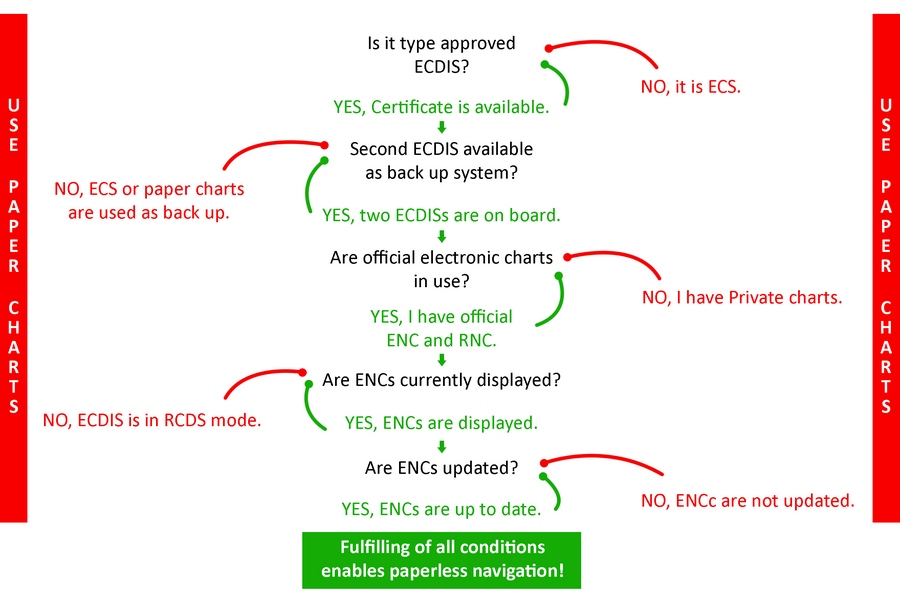 USE PAPER CHARTS

Is it type approved ECDIS?

NO, it is ECS.

YES, Certificate is available.

Second ECDIS available as back up system?

NO, ECS or paper charts are used as back up.

YES, two ECDISs are on board.

Are official electronic charts in use?

NO, I have Private charts.

YES, I have official ENC and RNC.

Are ENCs currently displayed?

NO, ECDIS is in RCDS mode.

YES, ENCs are displayed.

Are ENCs updated?

NO, ENCc are not updated.

YES, ENCs are up to date.

Fulfilling of all conditions enables paperless navigation!

USE PAPER CHARTS